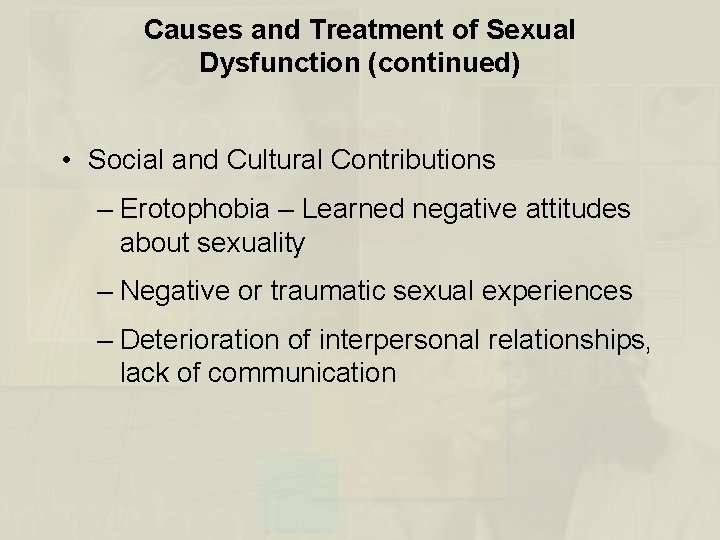 Causes and Treatment of Sexual Dysfunction (continued)

• Social and Cultural Contributions

– Erotophobia – Learned negative attitudes about sexuality

– Negative or traumatic sexual experiences

– Deterioration of interpersonal relationships, lack of communication